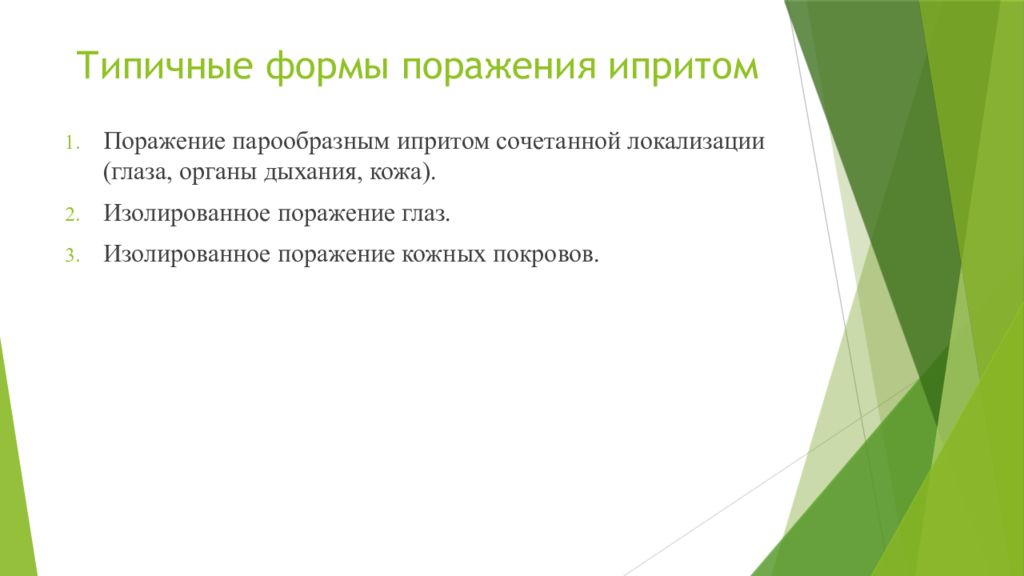 Типичные формы поражения ипритом

1. Поражение парообразным ипритом сочетанной локализации (глаза, органы дыхания, кожа).

2. Изолированное поражение глаз.

3. Изолированное поражение кожных покровов.